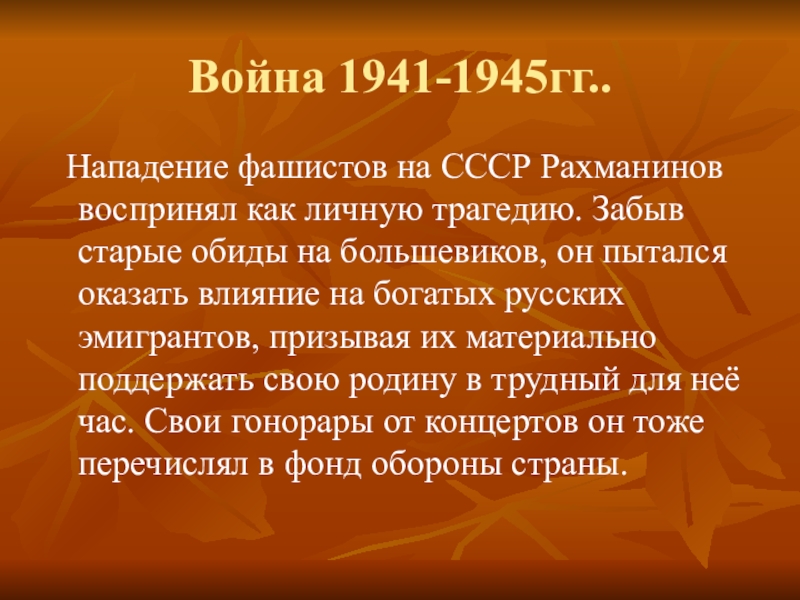 Война 1941-1945гг..

Нападение фашистов на СССР Рахманинов воспринял как личную трагедию. Забыв старые обиды на большевиков, он пытался оказать влияние на богатых русских эмигрантов, призывая их материально поддержать свою родину в трудный для неё час. Свои гонорары от концертов он тоже перечислял в фонд обороны страны.